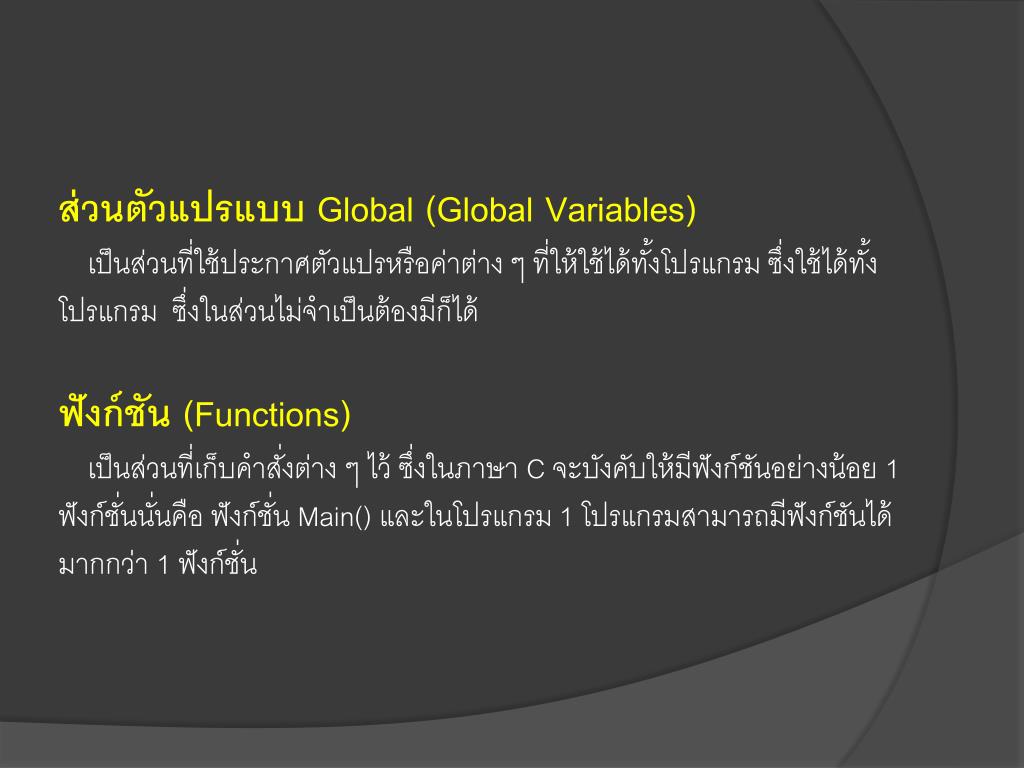 ส่วนตัวแปรแบบ Global (Global Variables)

เป็นส่วนที่ใช้ประกาศตัวแปรหรือค่าต่าง ๆ ที่ให้ใช้ได้ทั้งโปรแกรม ซึ่งใช้ได้ทั้งโปรแกรม ซึ่งในส่วนไม่จำเป็นต้องมีก็ได้

ฟังก์ชัน (Functions)

เป็นส่วนที่เก็บคำสั่งต่าง ๆ ไว้ ซึ่งในภาษา C จะบังคับให้มีฟังก์ชันอย่างน้อย 1 ฟังก์ชั่นนั่นคือ ฟังก์ชั่น Main() และในโปรแกรม 1 โปรแกรมสามารถมีฟังก์ชันได้มากกว่า 1 ฟังก์ชั่น